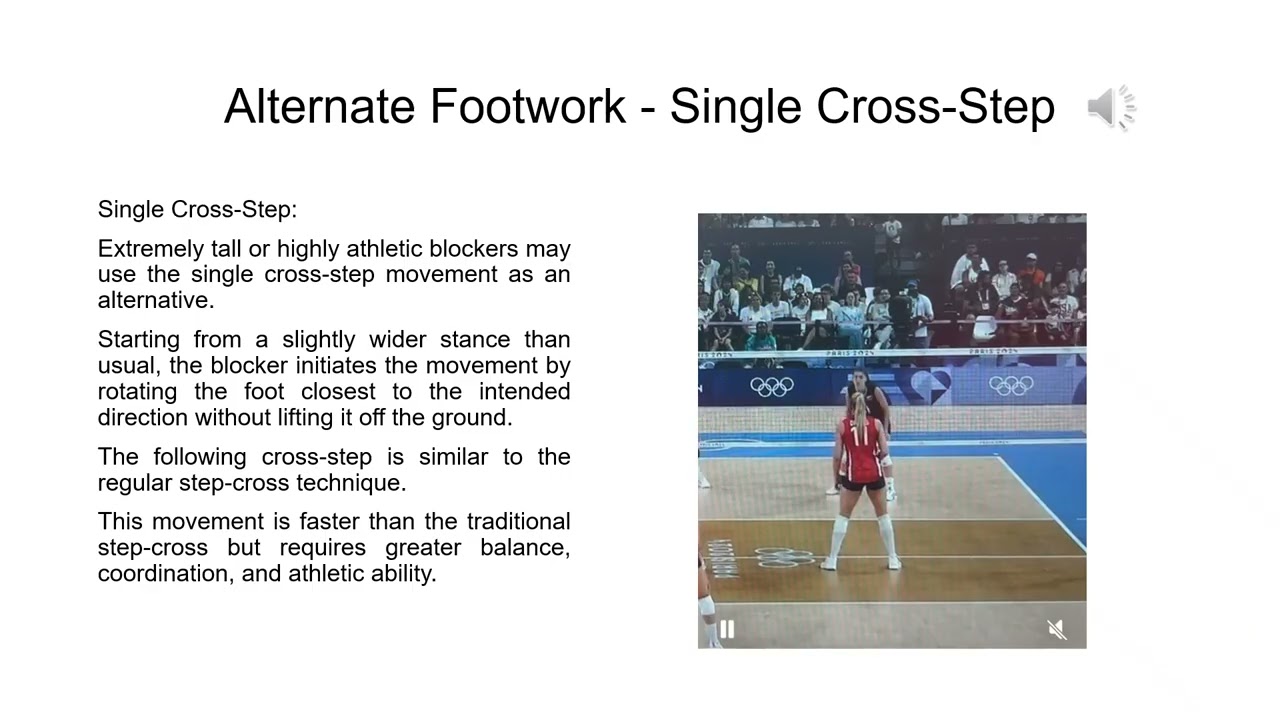 Alternate Footwork - Single Cross-Step

Single Cross-Step:

Extremely tall or highly athletic blockers may use the single cross-step movement as an alternative.

Starting from a slightly wider stance than usual, the blocker initiates the movement by rotating the foot closest to the intended direction without lifting it off the ground.

The following cross-step is similar to the regular step-cross technique.

This movement is faster than the traditional step-cross but requires greater balance, coordination, and athletic ability.

PARIS 2024 PARIS 2024 PARIS 2024

11